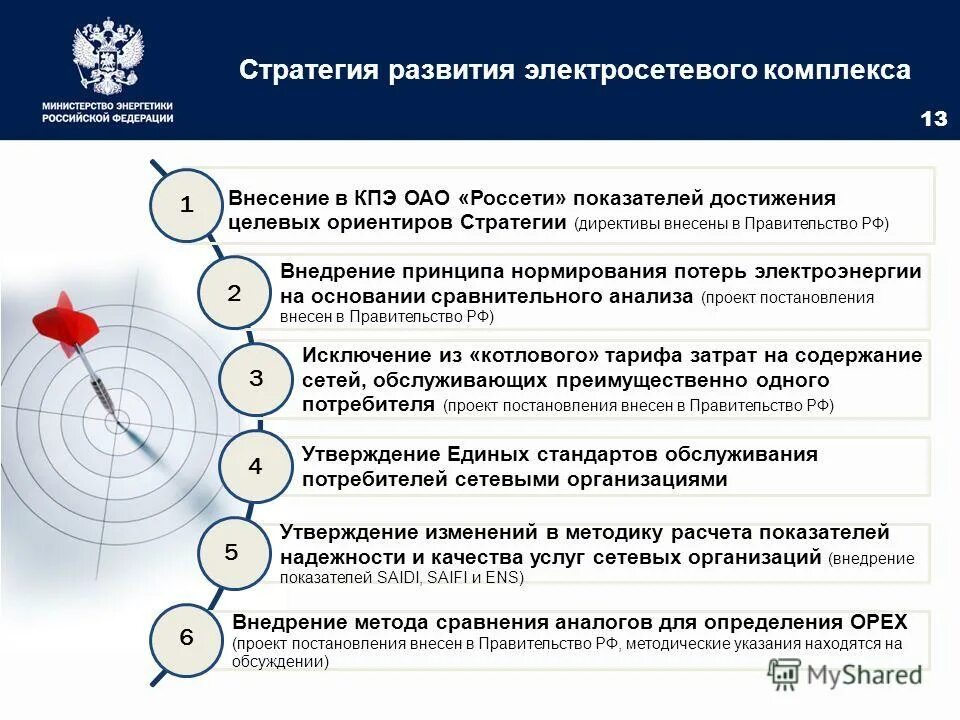 МИНИСТЕРСТВО ЭНЕРГЕТИКИ РОССИЙСКОЙ ФЕДЕРАЦИИ

Стратегия развития электросетевого комплекса

13

1 Внесение в КПЭ ОАО «Россети» показателей достижения целевых ориентиров Стратегии (директивы внесены в Правительство РФ)

2 Внедрение принципа нормирования потерь электроэнергии на основании сравнительного анализа (проект постановления внесен в Правительство РФ)

3 Исключение из «котлового» тарифа затрат на содержание сетей, обслуживающих преимущественно одного потребителя (проект постановления внесен в Правительство РФ)

4 Утверждение Единых стандартов обслуживания потребителей сетевыми организациями

5 Утверждение изменений в методику расчета показателей надежности и качества услуг сетевых организаций (внедрение показателей SAIDI, SAIFI и ENS)

6 Внедрение метода сравнения аналогов для определения OPEX (проект постановления внесен в Правительство РФ, методические указания находятся на обсуждении)

MyShared